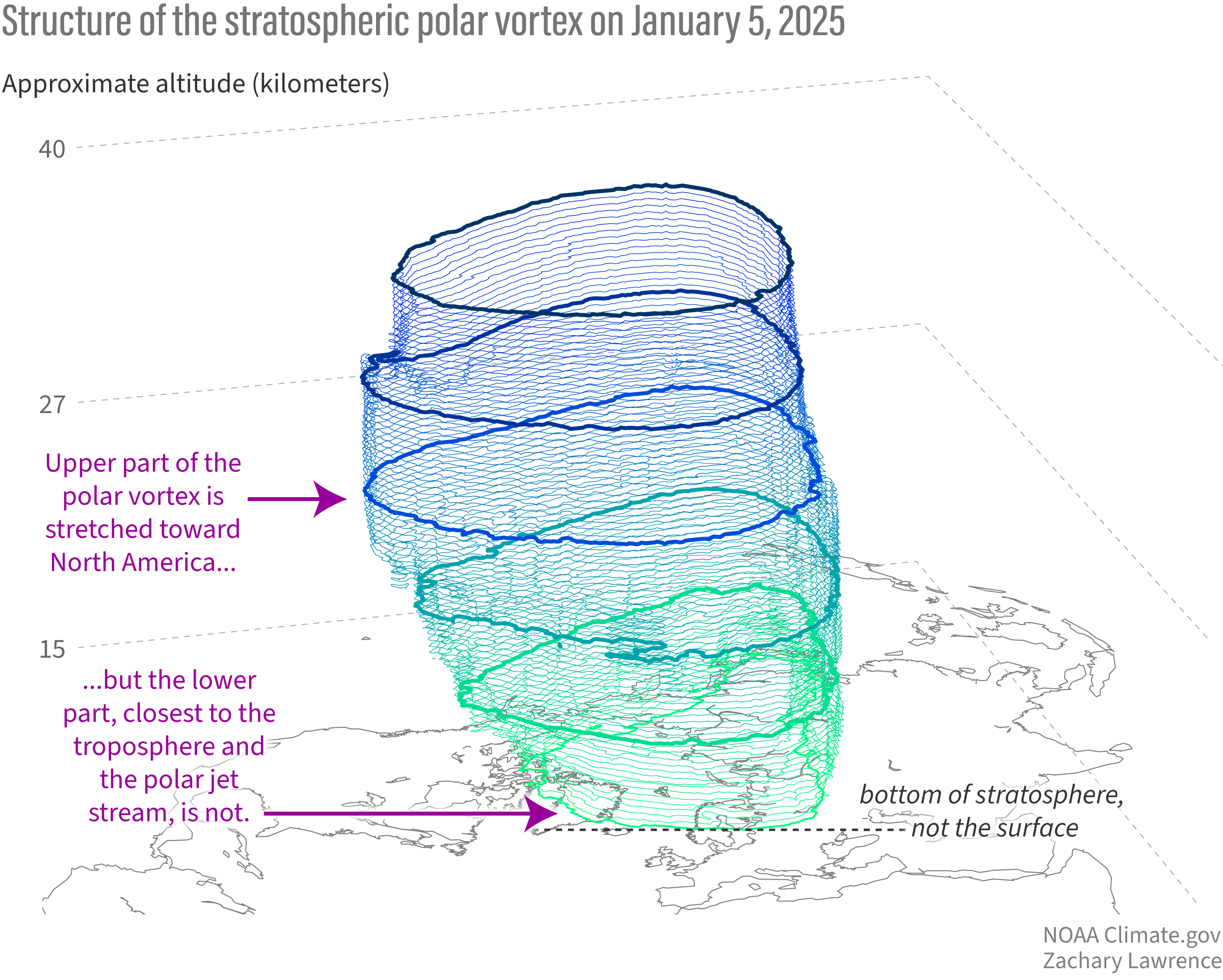 Structure of the stratospheric polar vortex on January 5, 2025

Approximate altitude (kilometers)

40

27

15

Upper part of the polar vortex is stretched toward North America...

...but the lower part, closest to the troposphere and the polar jet stream, is not.

bottom of stratosphere, not the surface

NOAA Climate.gov
Zachary Lawrence